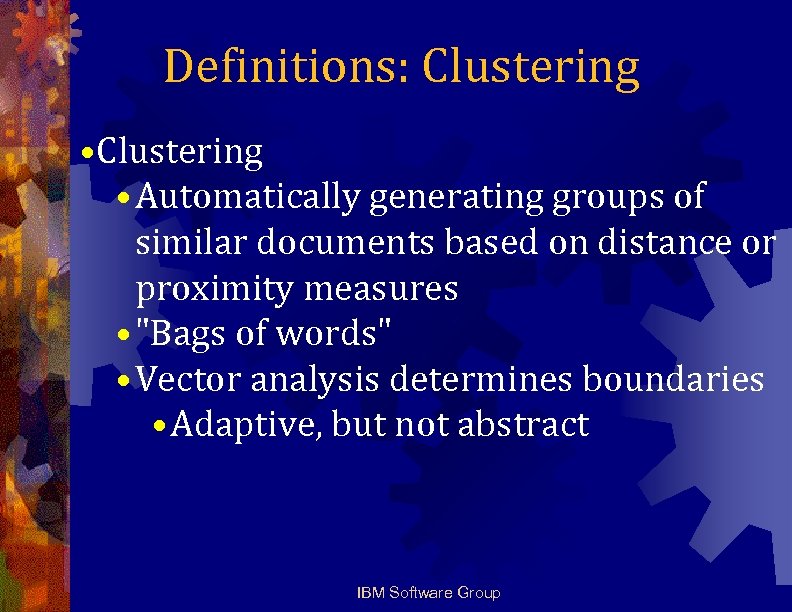 Definitions: Clustering

• Clustering
• Automatically generating groups of similar documents based on distance or proximity measures
• "Bags of words"
• Vector analysis determines boundaries
• Adaptive, but not abstract

IBM Software Group